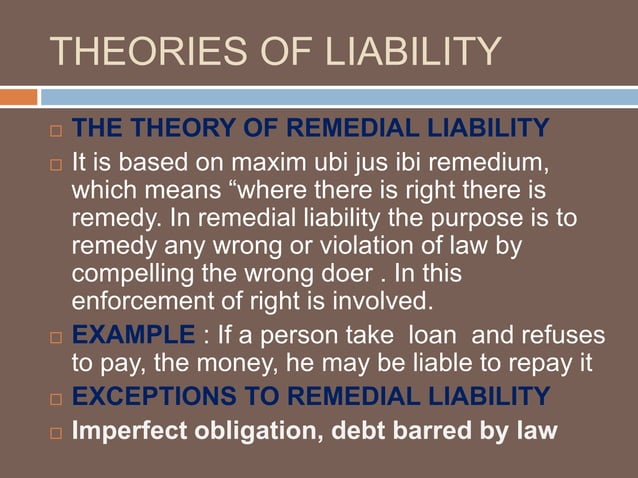 THEORIES OF LIABILITY

□ THE THEORY OF REMEDIAL LIABILITY

□ It is based on maxim ubi jus ibi remedium, which means “where there is right there is remedy. In remedial liability the purpose is to remedy any wrong or violation of law by compelling the wrong doer . In this enforcement of right is involved.

□ EXAMPLE : If a person take loan and refuses to pay, the money, he may be liable to repay it

□ EXCEPTIONS TO REMEDIAL LIABILITY

□ Imperfect obligation, debt barred by law